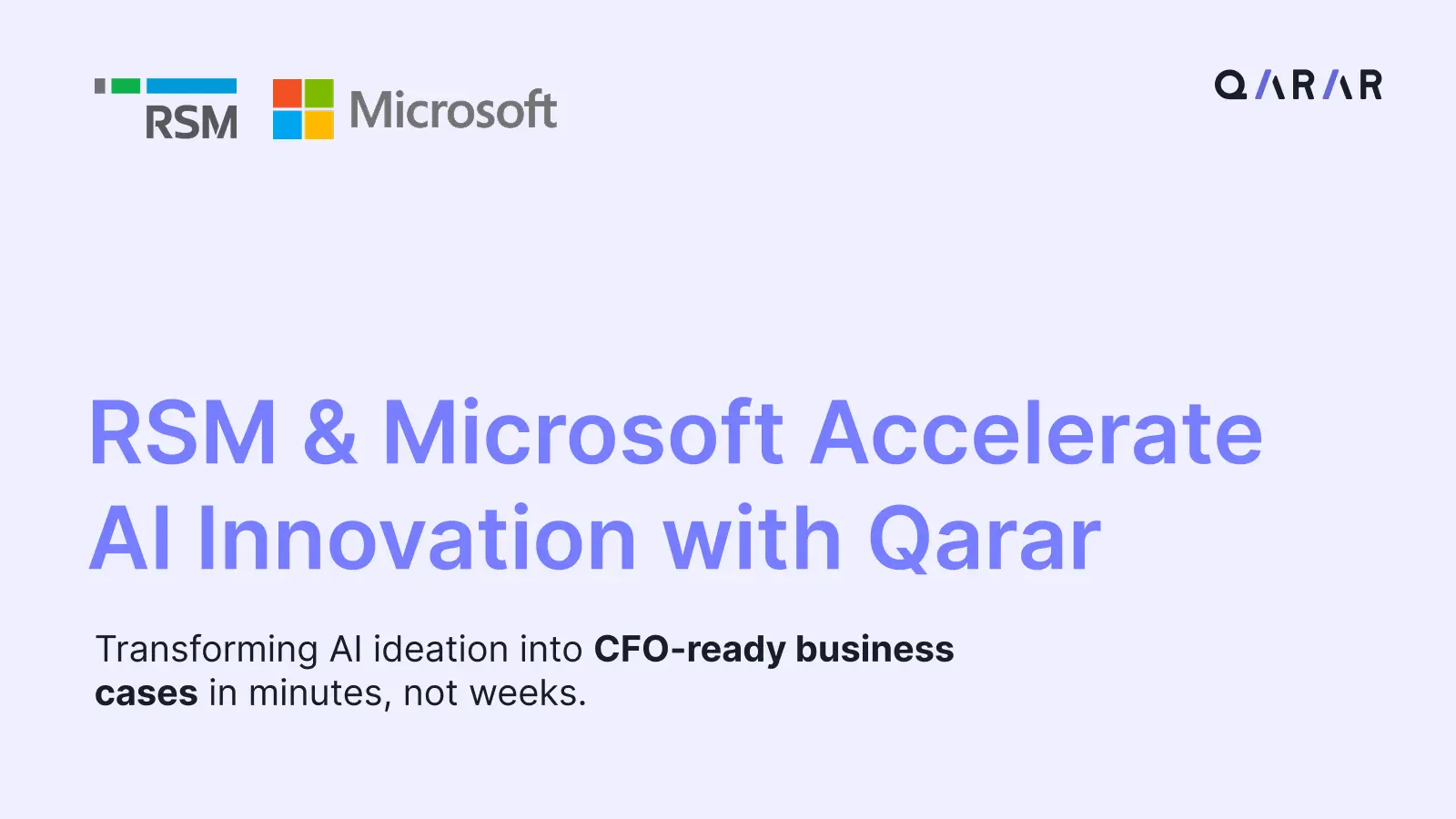 RSM Microsoft

QARAR

RSM & Microsoft Accelerate AI Innovation with Qarar

Transforming AI ideation into CFO-ready business cases in minutes, not weeks.